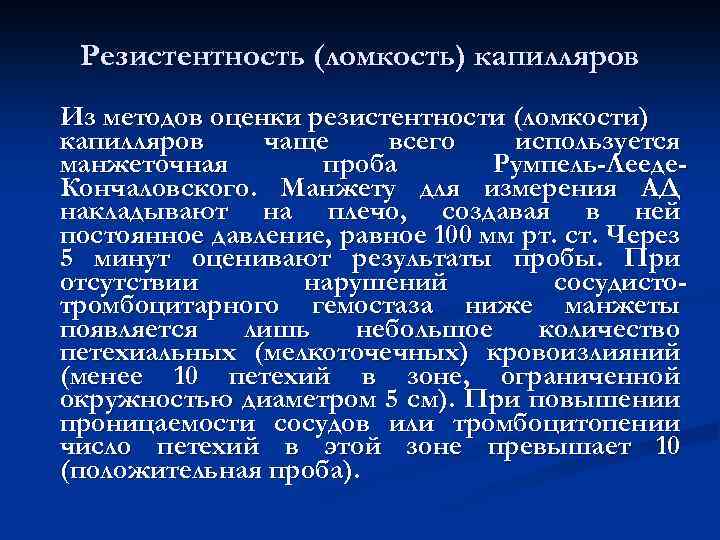 Резистентность (ломкость) капилляров

Из методов оценки резистентности (ломкости) капилляров чаще всего используется манжеточная проба Румпель-Лееде-Кончаловского. Манжету для измерения АД накладывают на плечо, создавая в ней постоянное давление, равное 100 мм рт. ст. Через 5 минут оценивают результаты пробы. При отсутствии нарушений сосудисто-тромбоцитарного гемостаза ниже манжеты появляется лишь небольшое количество петехиальных (мелкоточечных) кровоизлияний (менее 10 петехий в зоне, ограниченной окружностью диаметром 5 см). При повышении проницаемости сосудов или тромбоцитопении число петехий в этой зоне превышает 10 (положительная проба).